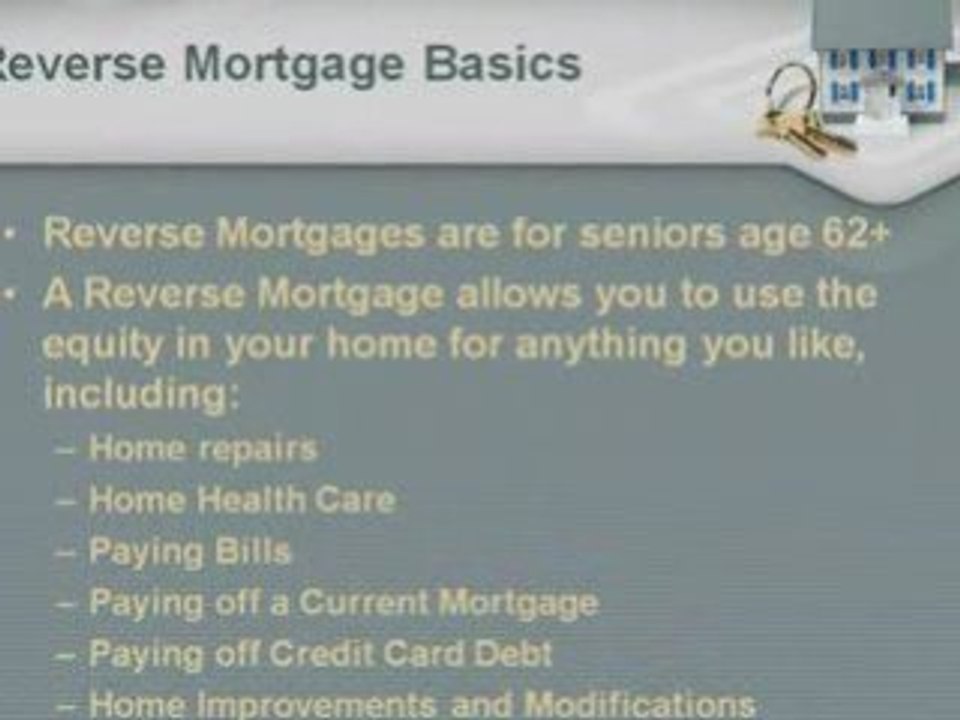 everse Mortgage Basics

• Reverse Mortgages are for seniors age 62+
• A Reverse Mortgage allows you to use the equity in your home for anything you like, including:
– Home repairs
– Home Health Care
– Paying Bills
– Paying off a Current Mortgage
– Paying off Credit Card Debt
– Home Improvements and Modifications